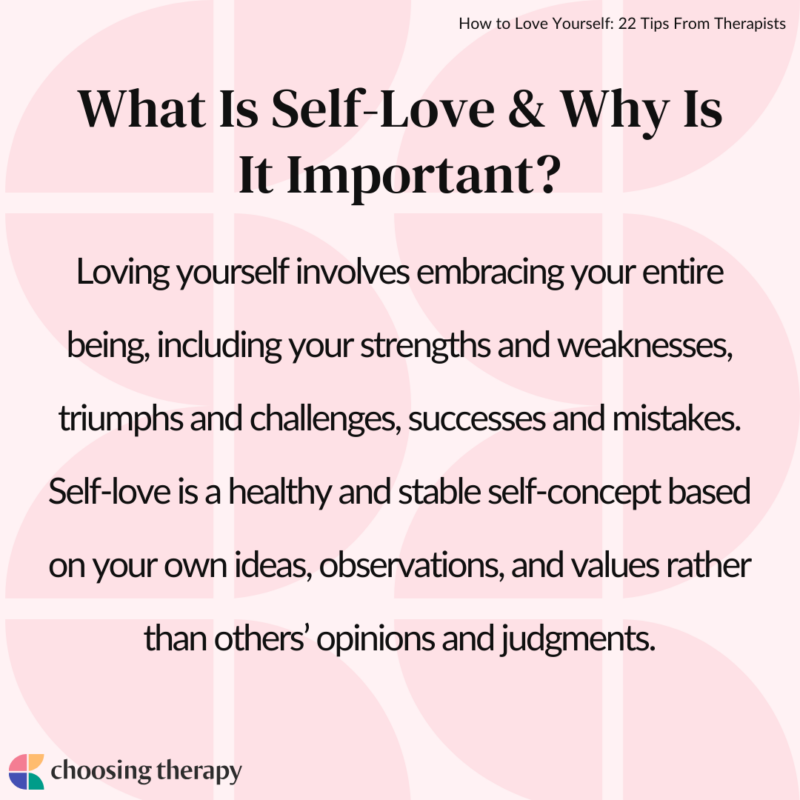 How to Love Yourself: 22 Tips From Therapists

What Is Self-Love & Why Is It Important?

Loving yourself involves embracing your entire being, including your strengths and weaknesses, triumphs and challenges, successes and mistakes. Self-love is a healthy and stable self-concept based on your own ideas, observations, and values rather than others' opinions and judgments.

choosing therapy